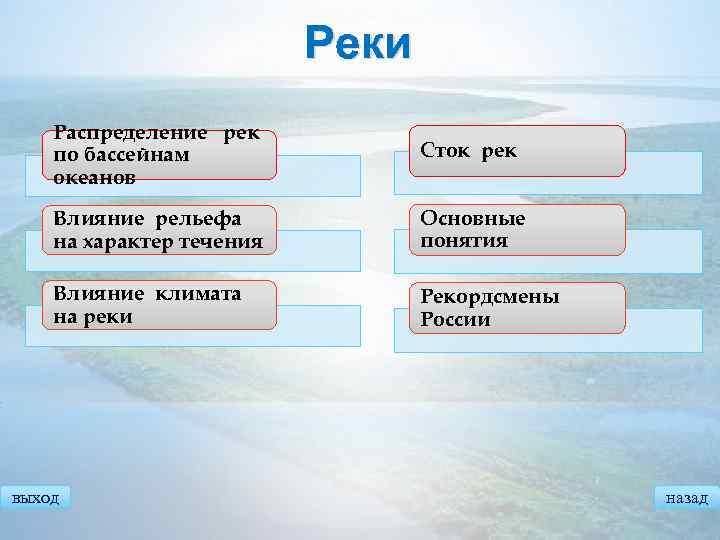 Реки

Распределение рек по бассейнам океанов

Влияние рельефа на характер течения

Влияние климата на реки

Сток рек

Основные понятия

Рекордсмены России

выход

назад